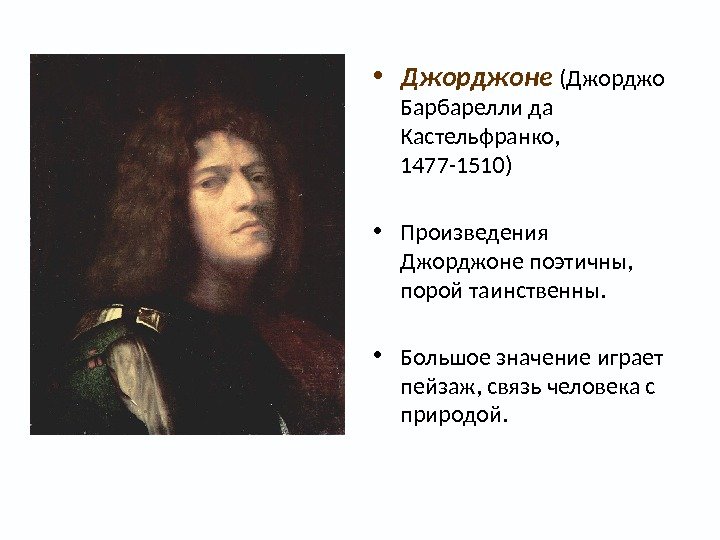 • Джорджоне (Джорджо Барбарелли да Кастельфранко, 1477-1510)

• Произведения Джорджоне поэтичны, порой таинственны.

• Большое значение играет пейзаж, связь человека с природой.